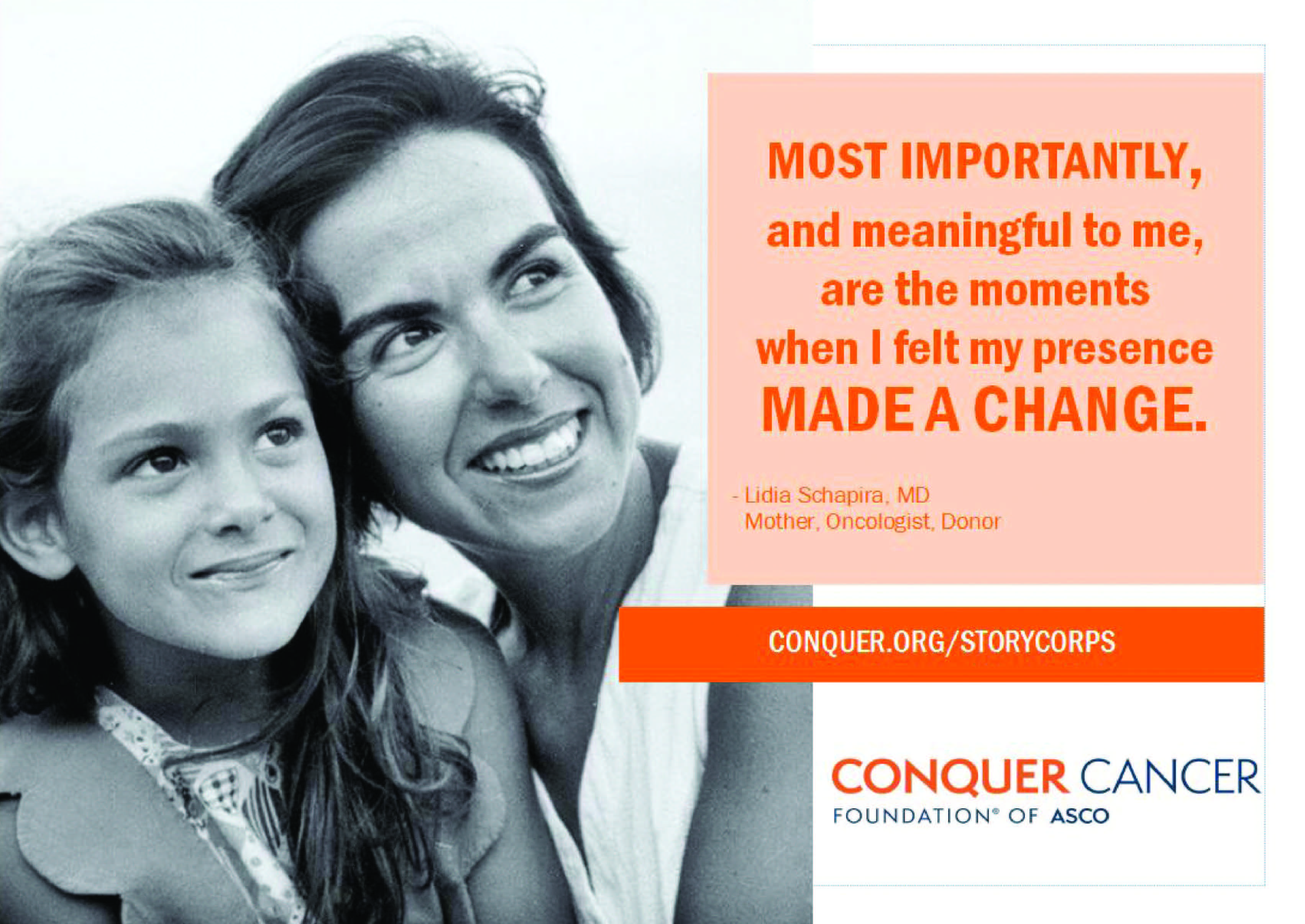 MOST IMPORTANTLY, and meaningful to me, are the moments when I felt my presence MADE A CHANGE.

- Lidia Schapira, MD
Mother, Oncologist, Donor

CONQUER.ORG/STORYCORPS

CONQUER CANCER
FOUNDATION® OF ASCO